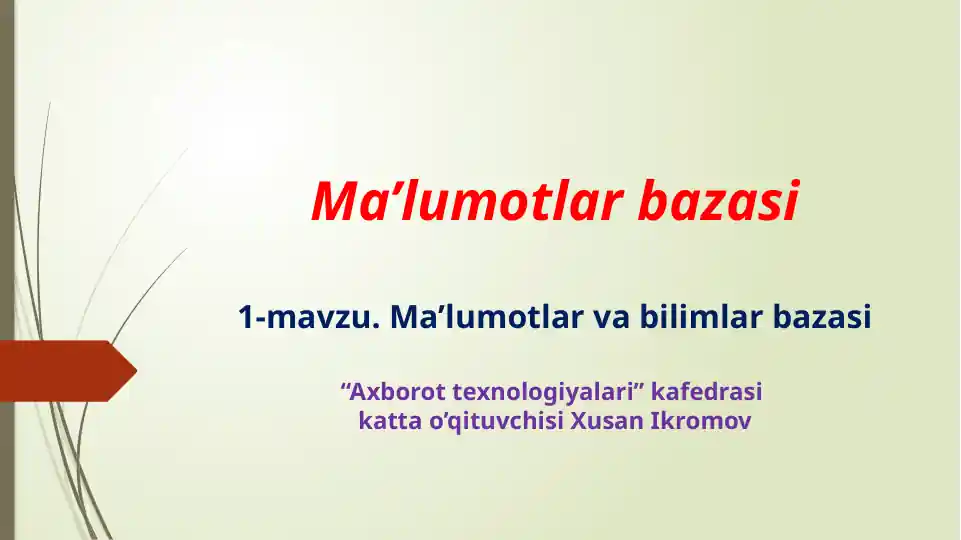 Ma’lumotlar bazasi

1-mavzu. Ma’lumotlar va bilimlar bazasi

“Axborot texnologiyalari” kafedrasi katta o’qituvchisi Xusan Ikromov